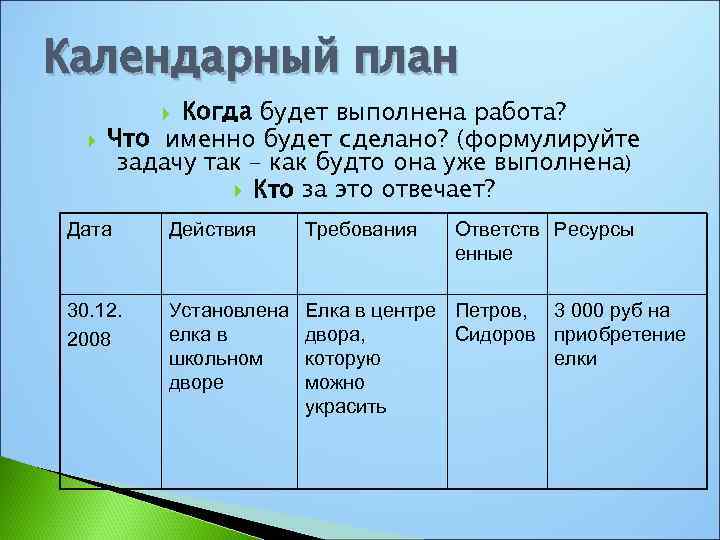 Календарный план

Когда будет выполнена работа?

Что именно будет сделано? (формулируйте задачу так – как будто она уже выполнена)

Кто за это отвечает?

| Дата | Действия | Требования | Ответственные | Ресурсы |
|---|---|---|---|---|
| 30.12. 2008 | Установлена елка в школьном дворе | Елка в центре двора, которую можно украсить | Петров, Сидоров | 3 000 руб на приобретение елки |